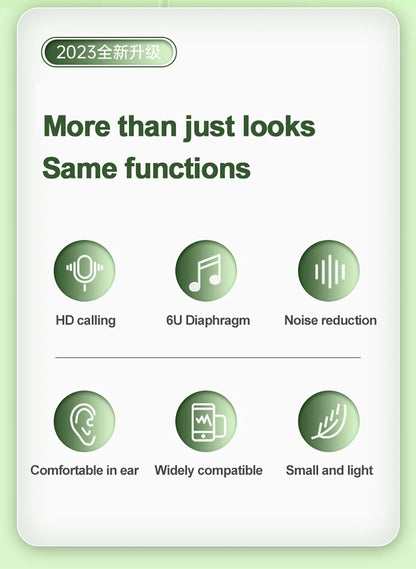 2023全新升级

More than just looks
Same functions

HD calling

6U Diaphragm

Noise reduction

Comfortable in ear

Widely compatible

Small and light